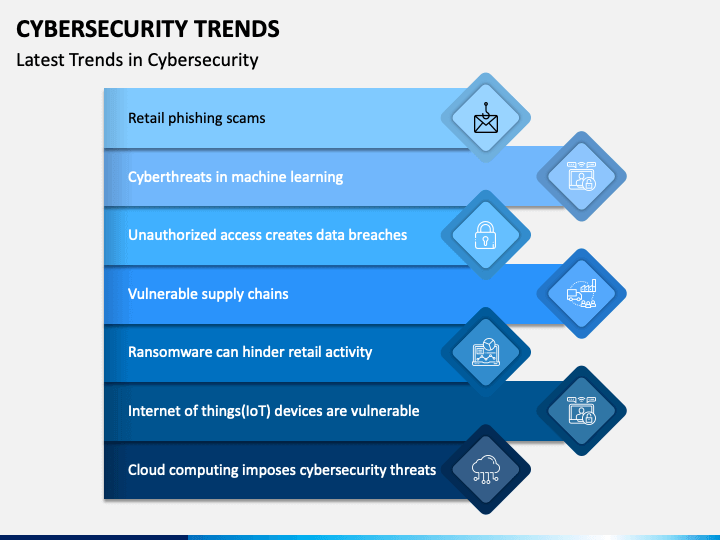 CYBERSECURITY TRENDS
Latest Trends in Cybersecurity

Retail phishing scams

Cyberthreats in machine learning

Unauthorized access creates data breaches

Vulnerable supply chains

Ransomware can hinder retail activity

Internet of things(IoT) devices are vulnerable

Cloud computing imposes cybersecurity threats